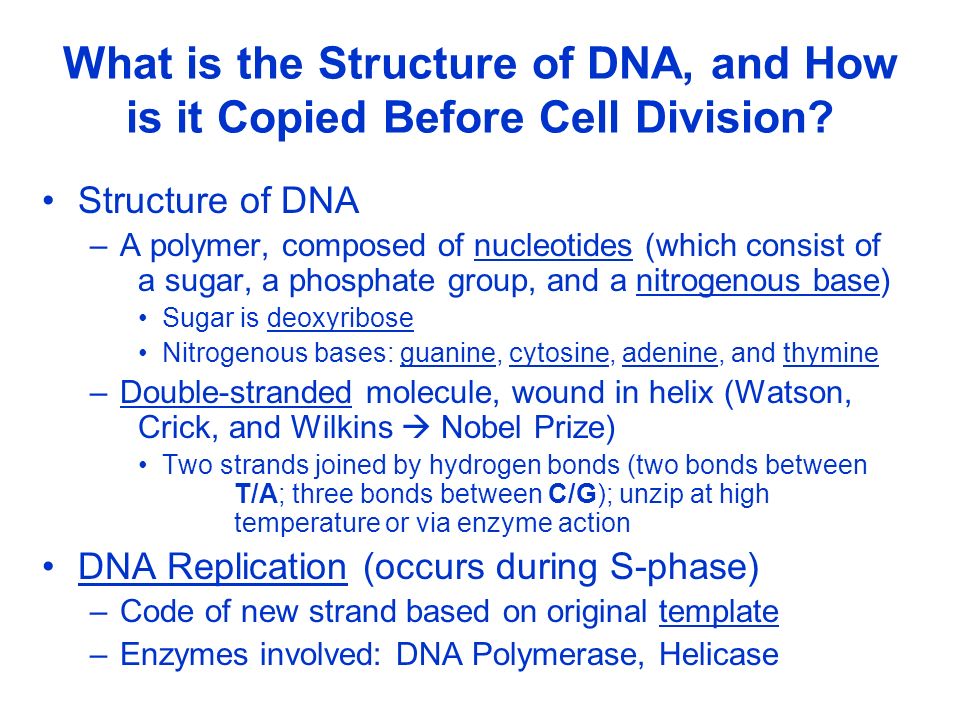 What is the Structure of DNA, and How is it Copied Before Cell Division?

• Structure of DNA
– A polymer, composed of nucleotides (which consist of a sugar, a phosphate group, and a nitrogenous base)
• Sugar is deoxyribose
• Nitrogenous bases: guanine, cytosine, adenine, and thymine
– Double-stranded molecule, wound in helix (Watson, Crick, and Wilkins → Nobel Prize)
• Two strands joined by hydrogen bonds (two bonds between T/A; three bonds between C/G); unzip at high temperature or via enzyme action

• DNA Replication (occurs during S-phase)
– Code of new strand based on original template
– Enzymes involved: DNA Polymerase, Helicase